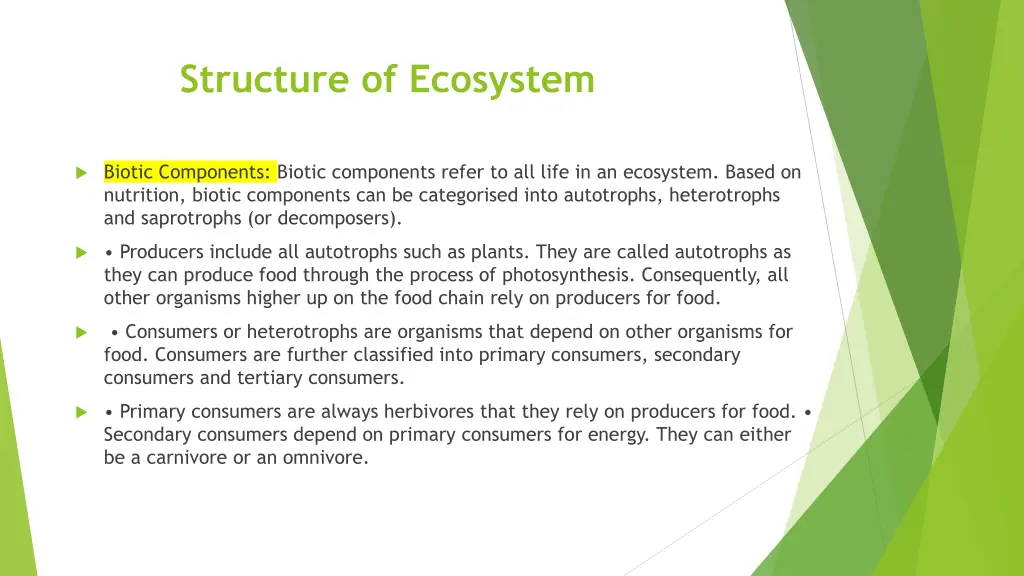 Structure of Ecosystem

Biotic Components: Biotic components refer to all life in an ecosystem. Based on nutrition, biotic components can be categorised into autotrophs, heterotrophs and saprotrophs (or decomposers).

• Producers include all autotrophs such as plants. They are called autotrophs as they can produce food through the process of photosynthesis. Consequently, all other organisms higher up on the food chain rely on producers for food.

• Consumers or heterotrophs are organisms that depend on other organisms for food. Consumers are further classified into primary consumers, secondary consumers and tertiary consumers.

• Primary consumers are always herbivores that they rely on producers for food. • Secondary consumers depend on primary consumers for energy. They can either be a carnivore or an omnivore.